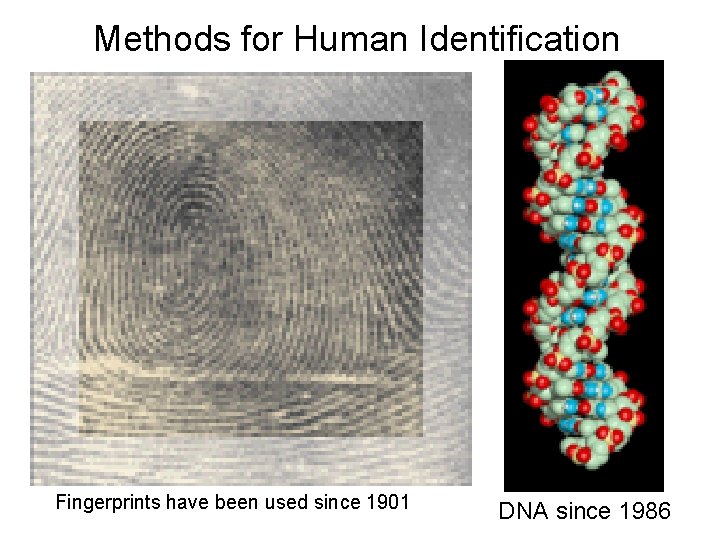 Methods for Human Identification

Fingerprints have been used since 1901

DNA since 1986